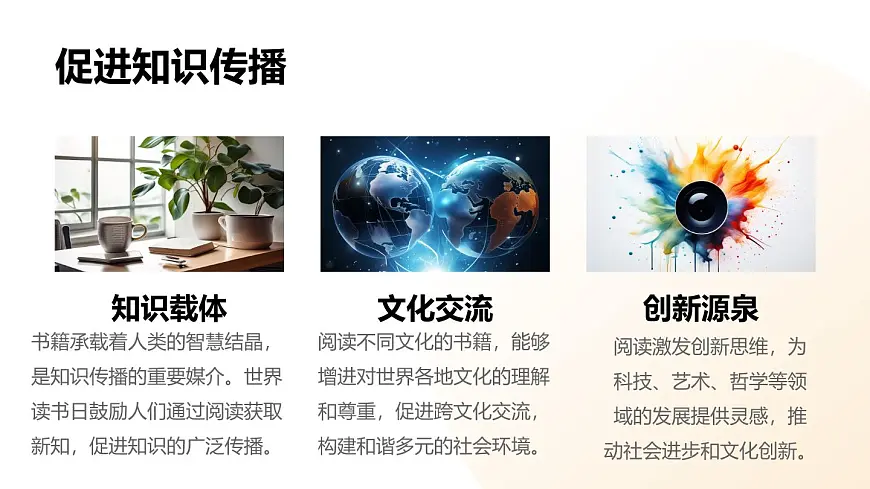 促进知识传播

知识载体

书籍承载着人类的智慧结晶，是知识传播的重要媒介。世界读书日鼓励人们通过阅读获取新知，促进知识的广泛传播。

文化交流

阅读不同文化的书籍，能够增进对世界各地文化的理解和尊重，促进跨文化交流，构建和谐多元的社会环境。

创新源泉

阅读激发创新思维，为科技、艺术、哲学等领域的发展提供灵感，推动社会进步和文化创新。